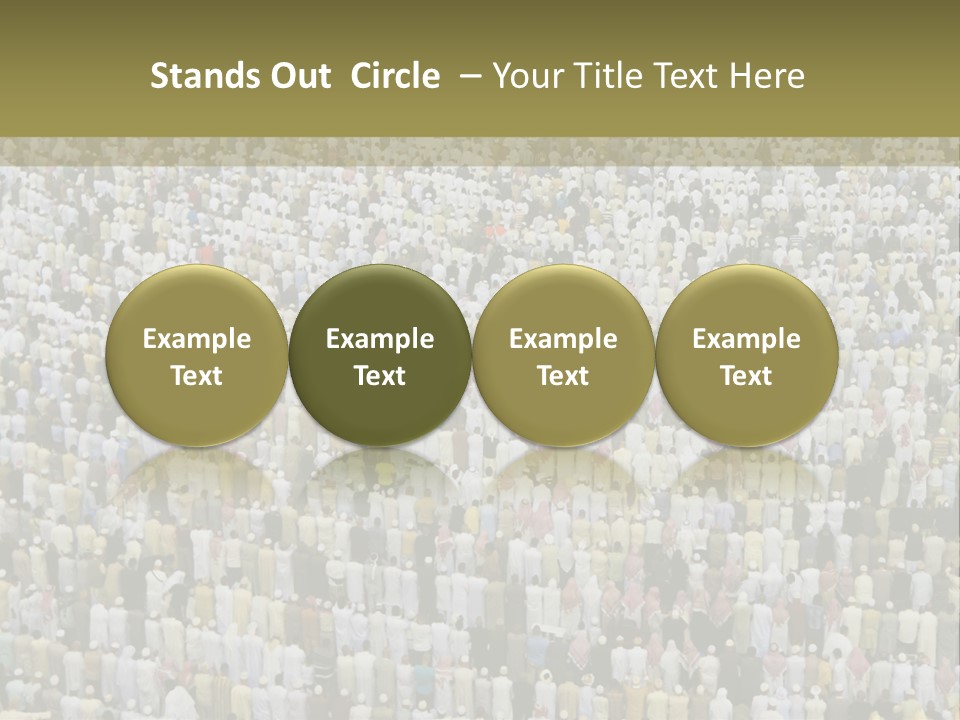 Stands Out Circle – Your Title Text Here

Example Text

Example Text

Example Text

Example Text